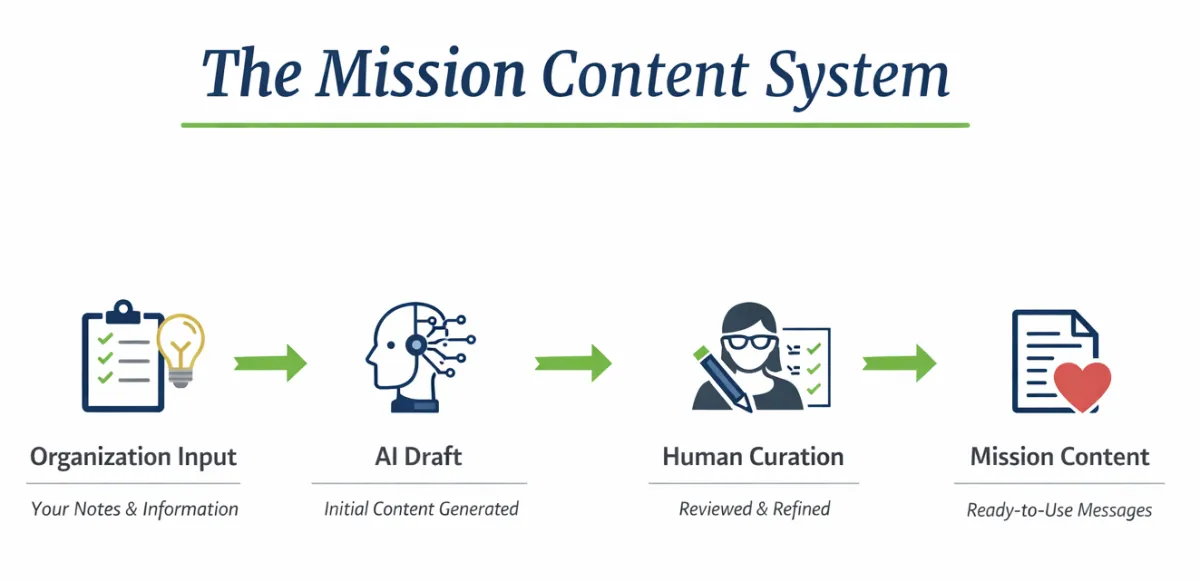 The Mission Content System

Organization Input

Your Notes & Information

AI Draft

Initial Content Generated

Human Curation

Reviewed & Refined

Mission Content

Ready-to-Use Messages